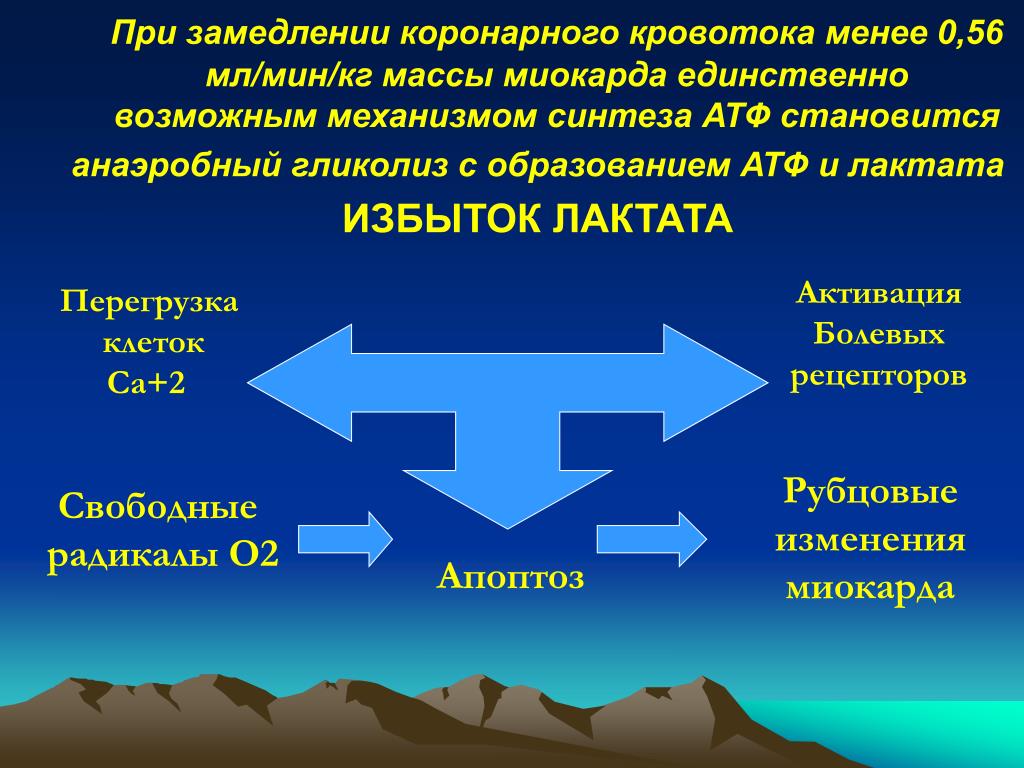 При замедлении коронарного кровотока менее 0,56 мл/мин/кг массы миокарда единственно возможным механизмом синтеза АТФ становится анаэробный гликолиз с образованием АТФ и лактата

ИЗБЫТОК ЛАКТАТА

Перегрузка клеток Са+2

Активация Болевых рецепторов

Свободные радикалы О2

Апоптоз

Рубцовые изменения миокарда